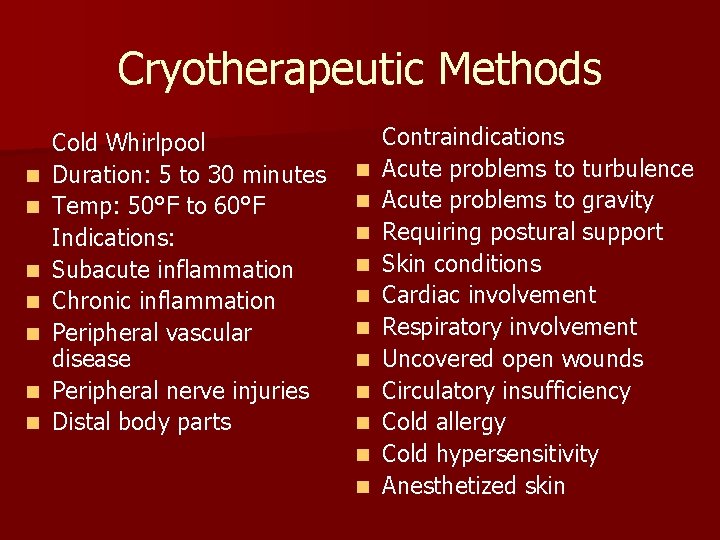 Cryotherapeutic Methods

Cold Whirlpool
- Duration: 5 to 30 minutes
- Temp: 50°F to 60°F

Indications:
- Subacute inflammation
- Chronic inflammation
- Peripheral vascular disease
- Peripheral nerve injuries
- Distal body parts

Contraindications
- Acute problems to turbulence
- Acute problems to gravity
- Requiring postural support
- Skin conditions
- Cardiac involvement
- Respiratory involvement
- Uncovered open wounds
- Circulatory insufficiency
- Cold allergy
- Cold hypersensitivity
- Anesthetized skin